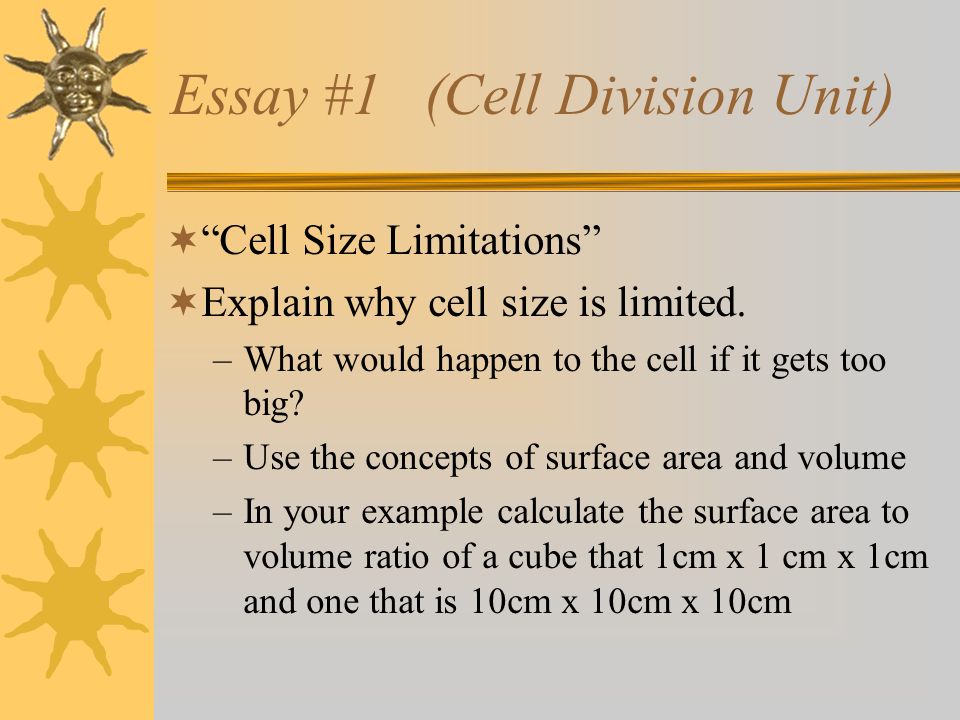 Essay #1 (Cell Division Unit)

“Cell Size Limitations”

Explain why cell size is limited.

– What would happen to the cell if it gets too big?

– Use the concepts of surface area and volume

– In your example calculate the surface area to volume ratio of a cube that 1cm x 1 cm x 1cm and one that is 10cm x 10cm x 10cm